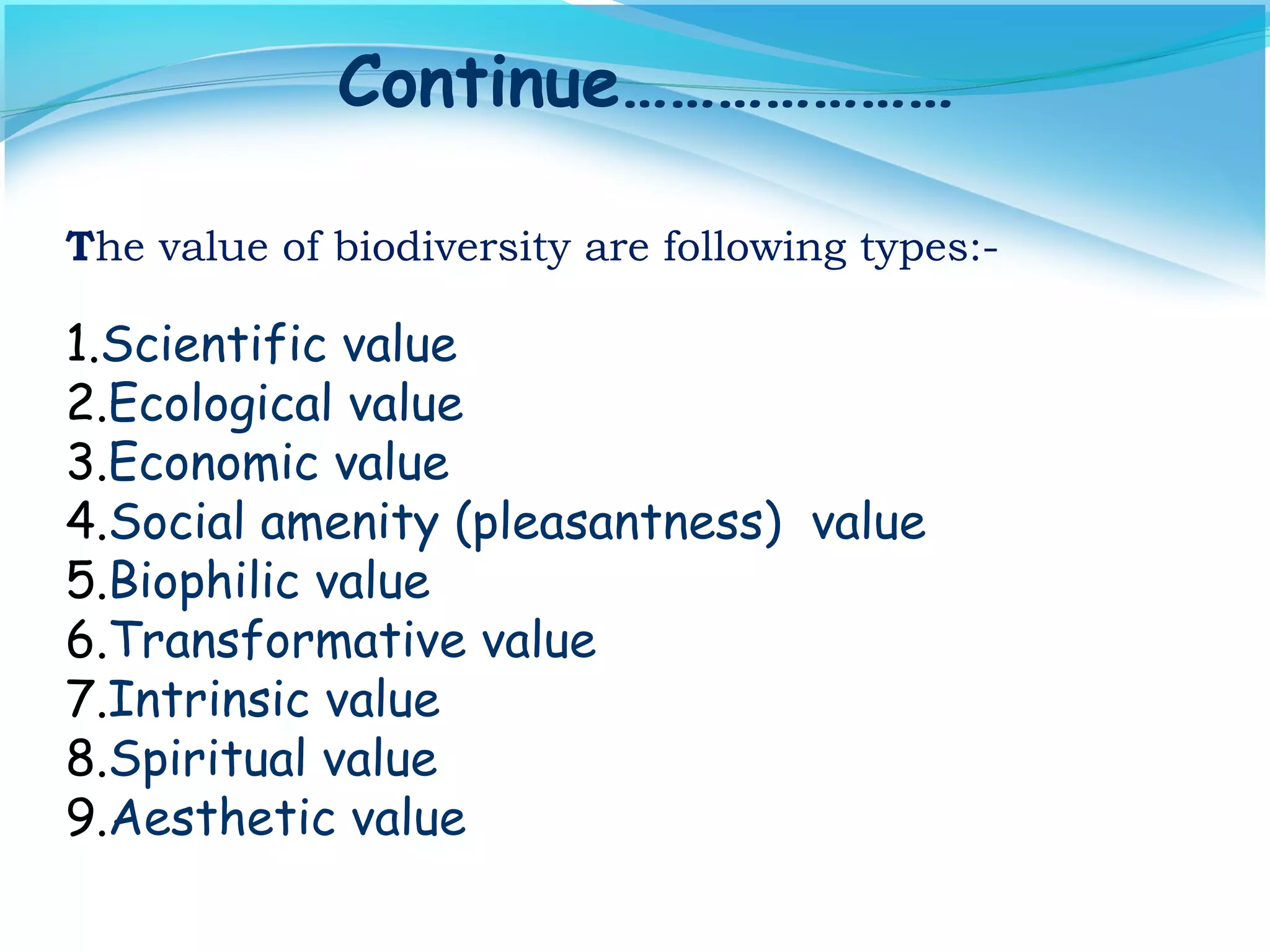 Continue………………….

The value of biodiversity are following types:-

1.Scientific value
2.Ecological value
3.Economic value
4.Social amenity (pleasantness) value
5.Biophilic value
6.Transformative value
7.Intrinsic value
8.Spiritual value
9.Aesthetic value